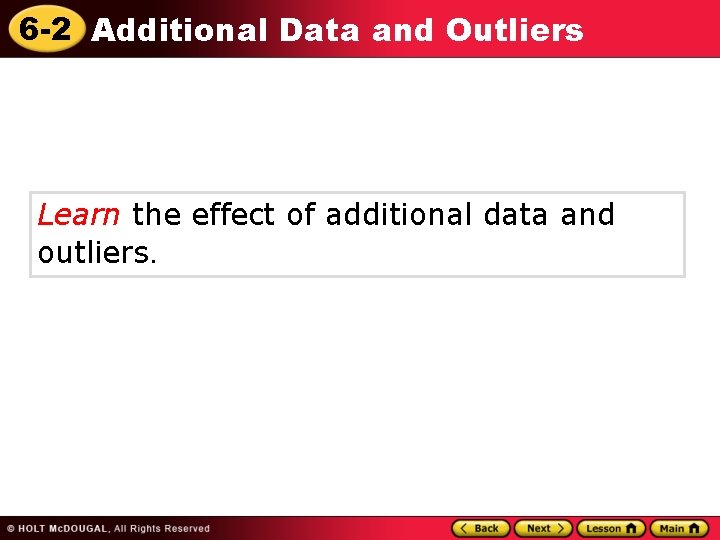 6-2 Additional Data and Outliers

Learn the effect of additional data and outliers.

© HOLT McDOUGAL, All Rights Reserved

Back Next Lesson Main